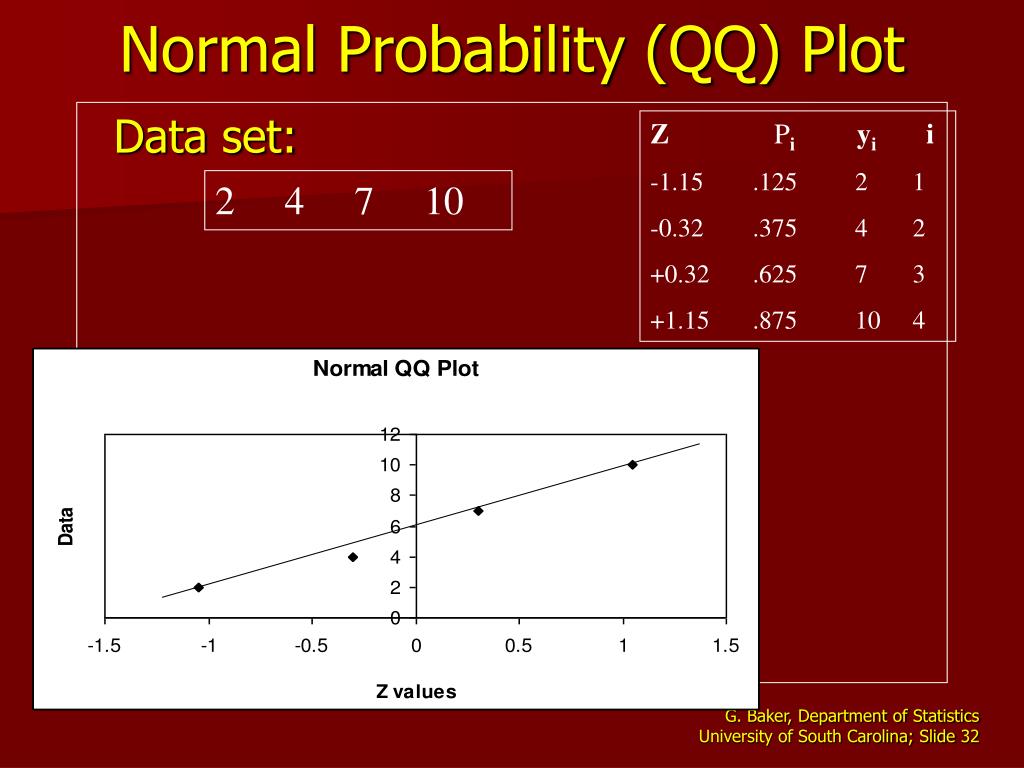 Normal Probability (QQ) Plot

Data set:

2 4 7 10

| Z | $P_i$ | $y_i$ | i |
|---|---|---|---|
| -1.15 | .125 | 2 | 1 |
| -0.32 | .375 | 4 | 2 |
| +0.32 | .625 | 7 | 3 |
| +1.15 | .875 | 10 | 4 |

Normal QQ Plot

Data

12
10
8
6
4
2
0

-1.5 -1 -0.5 0 0.5 1 1.5

Z values

G. Baker, Department of Statistics
University of South Carolina; Slide 32